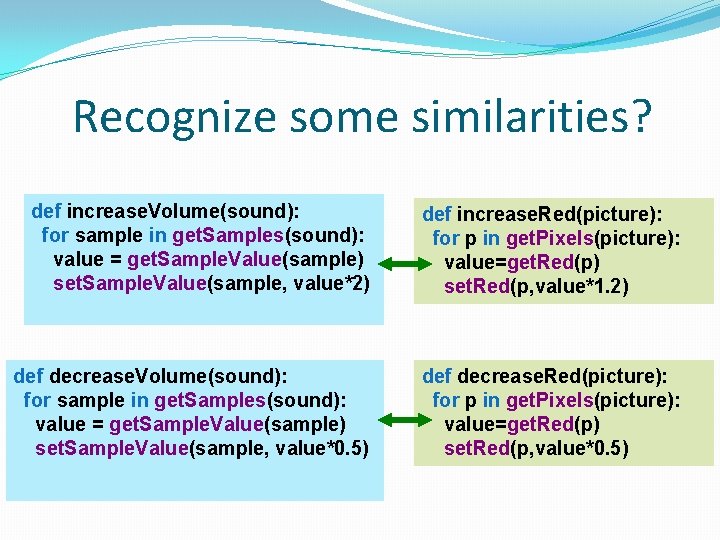 Recognize some similarities?

def increaseVolume(sound):
 for sample in getSamples(sound):
  value = getSampleValue(sample)
  setSampleValue(sample, value*2)

def increaseRed(picture):
 for p in getPixels(picture):
  value=getRed(p)
  setRed(p,value*1.2)

def decreaseVolume(sound):
 for sample in getSamples(sound):
  value = getSampleValue(sample)
  setSampleValue(sample, value*0.5)

def decreaseRed(picture):
 for p in getPixels(picture):
  value=getRed(p)
  setRed(p,value*0.5)